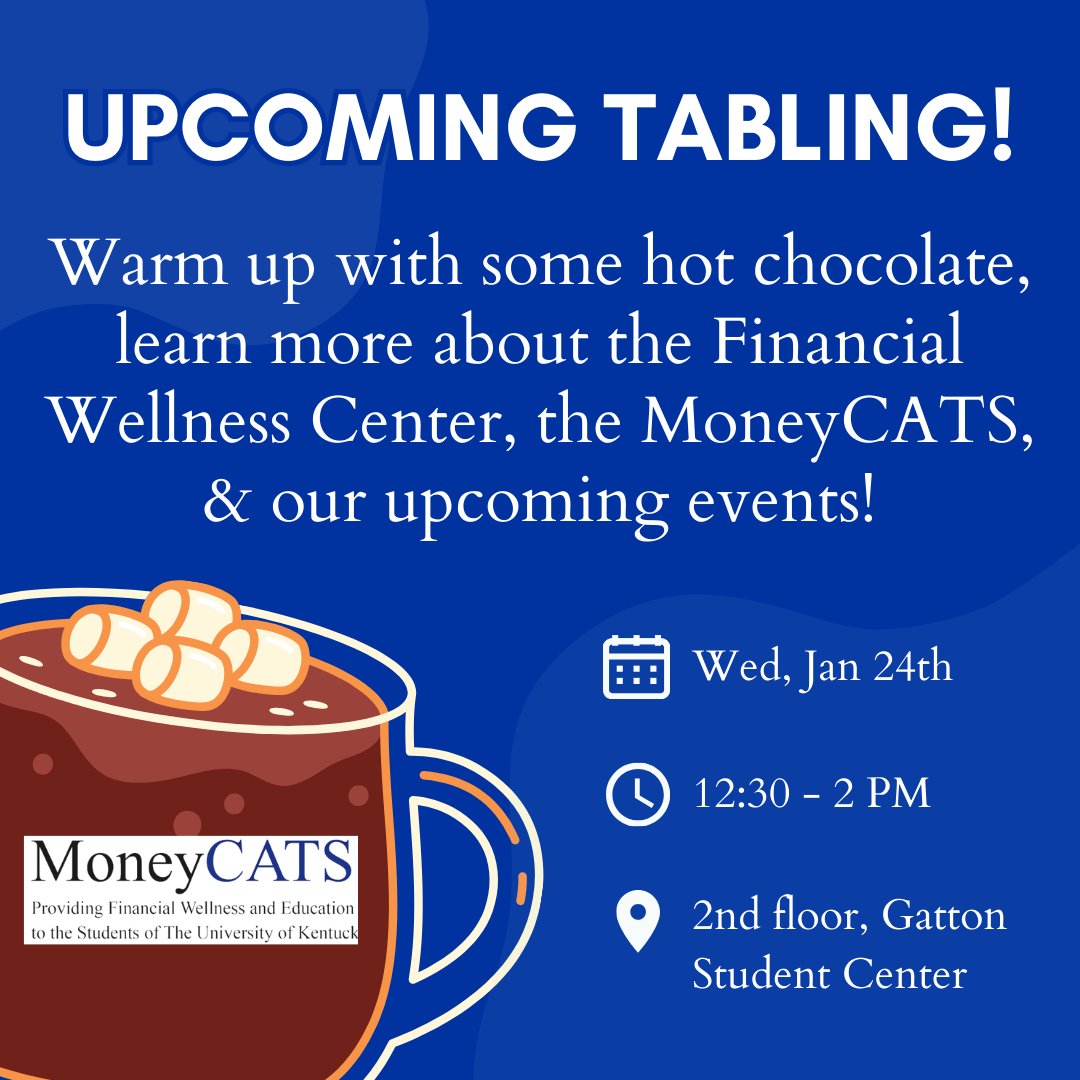 UPCOMING TABLING!

Warm up with some hot chocolate, learn more about the Financial Wellness Center, the MoneyCATS, & our upcoming events!

MoneyCATS
Providing Financial Wellness and Education to the Students of The University of Kentuck

Wed, Jan 24th

12:30 - 2 PM

2nd floor, Gatton Student Center